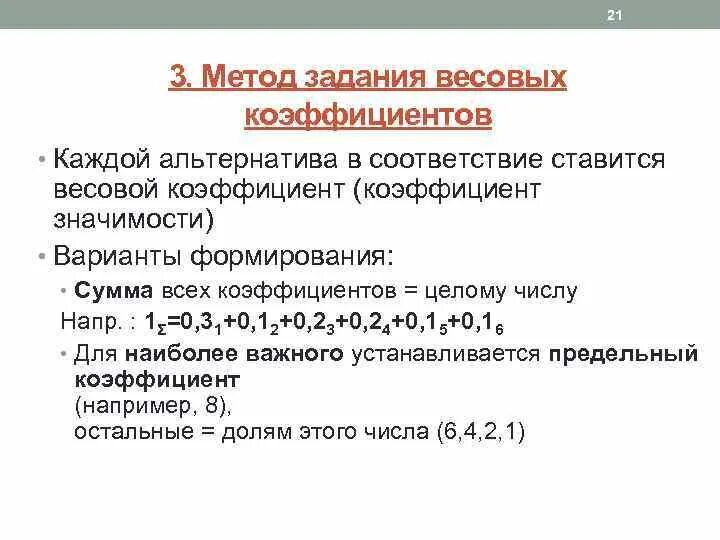 21

3. Метод задания весовых коэффициентов

• Каждой альтернатива в соответствие ставится весовой коэффициент (коэффициент значимости)

• Варианты формирования:

• Сумма всех коэффициентов = целому числу

Напр. : $1_{\Sigma}=0,3_1+0,1_2+0,2_3+0,2_4+0,1_5+0,1_6$

• Для наиболее важного устанавливается предельный коэффициент (например, 8), остальные = долям этого числа (6,4,2,1)